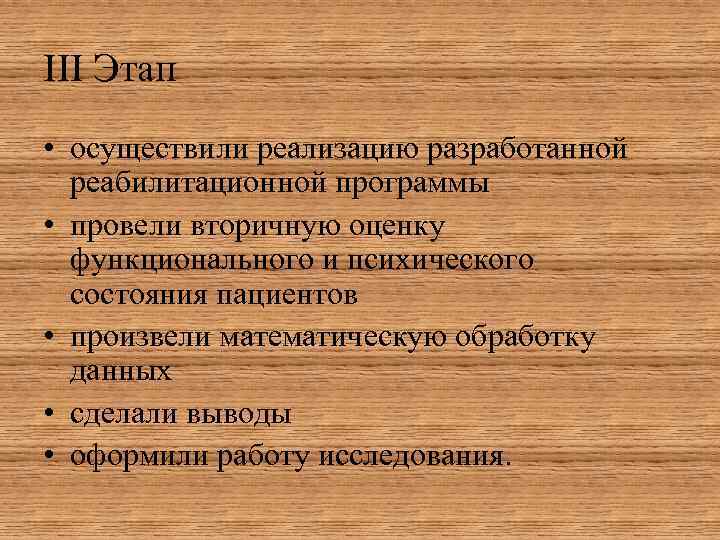 III Этап

• осуществили реализацию разработанной реабилитационной программы
• провели вторичную оценку функционального и психического состояния пациентов
• произвели математическую обработку данных
• сделали выводы
• оформили работу исследования.